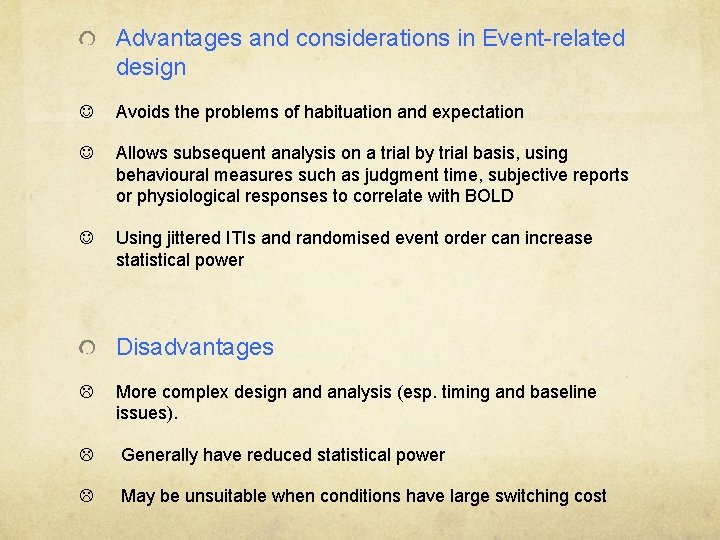 Advantages and considerations in Event-related design

☺ Avoids the problems of habituation and expectation

☺ Allows subsequent analysis on a trial by trial basis, using behavioural measures such as judgment time, subjective reports or physiological responses to correlate with BOLD

☺ Using jittered ITIs and randomised event order can increase statistical power

Disadvantages

☹ More complex design and analysis (esp. timing and baseline issues).

☹ Generally have reduced statistical power

☹ May be unsuitable when conditions have large switching cost